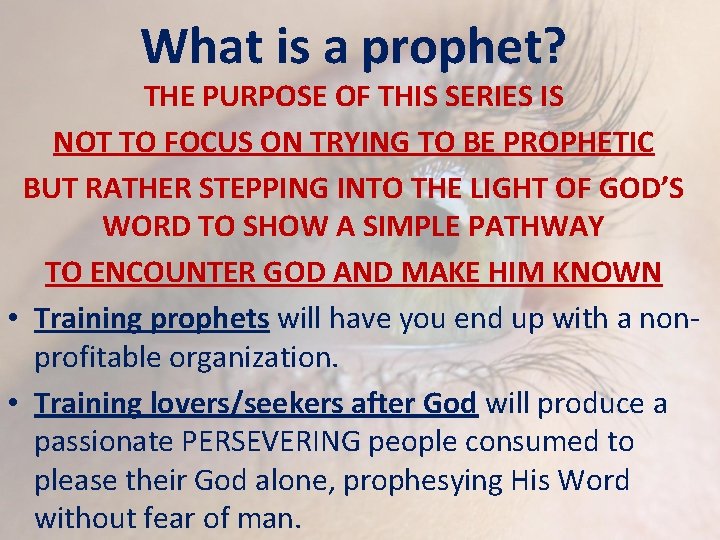 What is a prophet?

THE PURPOSE OF THIS SERIES IS

NOT TO FOCUS ON TRYING TO BE PROPHETIC

BUT RATHER STEPPING INTO THE LIGHT OF GOD'S WORD TO SHOW A SIMPLE PATHWAY

TO ENCOUNTER GOD AND MAKE HIM KNOWN

• Training prophets will have you end up with a non-profitable organization.

• Training lovers/seekers after God will produce a passionate PERSEVERING people consumed to please their God alone, prophesying His Word without fear of man.